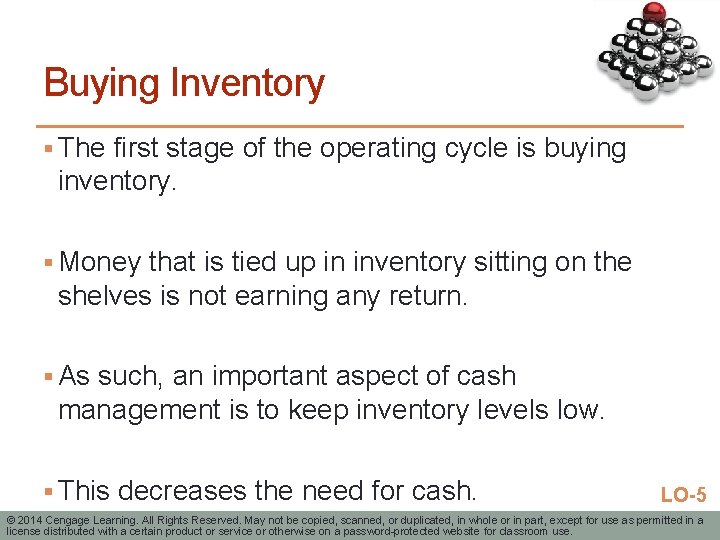 Buying Inventory

▪ The first stage of the operating cycle is buying inventory.

▪ Money that is tied up in inventory sitting on the shelves is not earning any return.

▪ As such, an important aspect of cash management is to keep inventory levels low.

▪ This decreases the need for cash.

LO-5

© 2014 Cengage Learning. All Rights Reserved. May not be copied, scanned, or duplicated, in whole or in part, except for use as permitted in a license distributed with a certain product or service or otherwise on a password-protected website for classroom use.